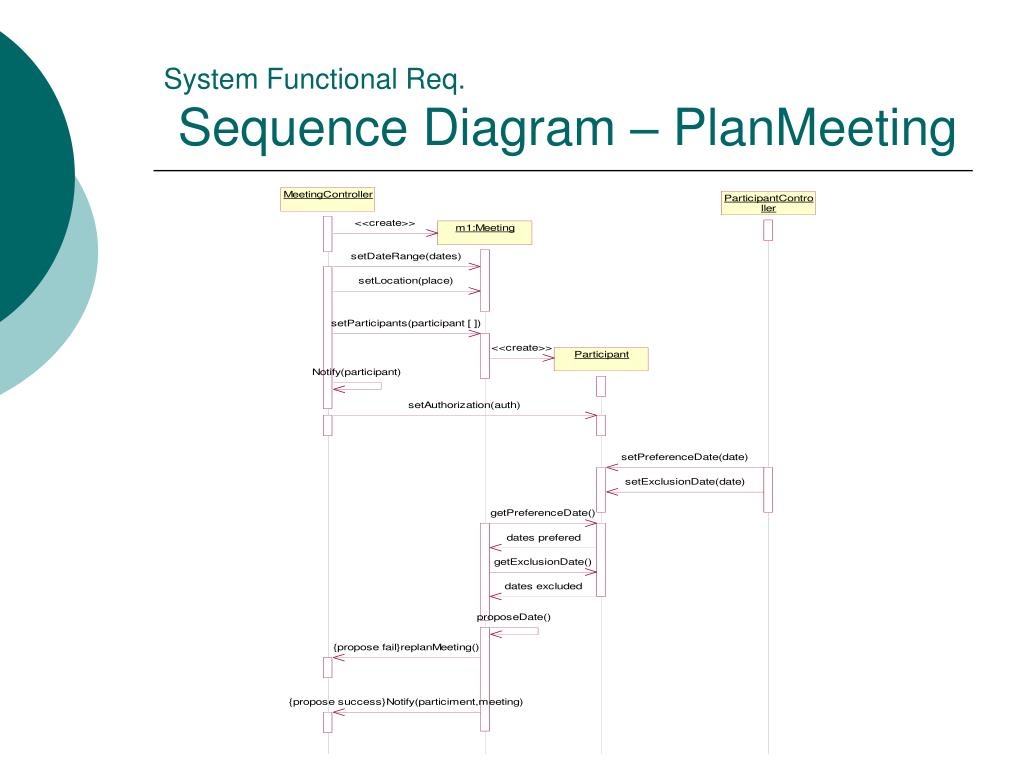 System Functional Req.
Sequence Diagram – PlanMeeting

MeetingController

ParticipantController

<<create>>

m1:Meeting

setDateRange(dates)

setLocation(place)

setParticipants(participant [ ])

<<create>>

Participant

Notify(participant)

setAuthorization(auth)

setPreferenceDate(date)

setExclusionDate(date)

getPreferenceDate()

dates prefered

getExclusionDate()

dates excluded

proposeDate()

{propose fail}replanMeeting()

{propose success}Notify(particiment,meeting)